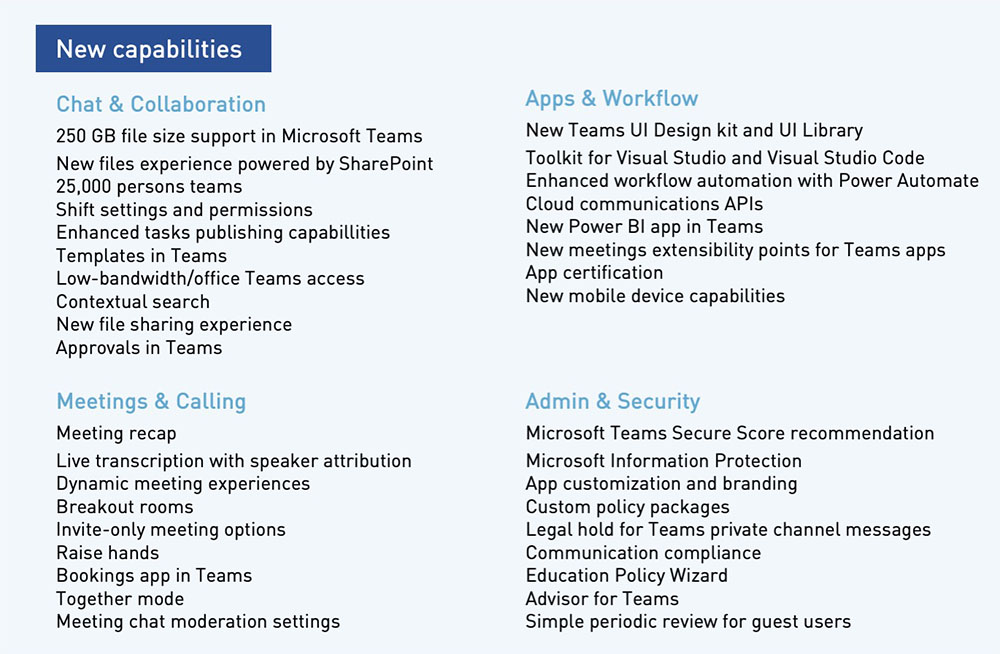 New capabilities

Chat & Collaboration
250 GB file size support in Microsoft Teams
New files experience powered by SharePoint
25,000 persons teams
Shift settings and permissions
Enhanced tasks publishing capabillities
Templates in Teams
Low-bandwidth/office Teams access
Contextual search
New file sharing experience
Approvals in Teams

Meetings & Calling
Meeting recap
Live transcription with speaker attribution
Dynamic meeting experiences
Breakout rooms
Invite-only meeting options
Raise hands
Bookings app in Teams
Together mode
Meeting chat moderation settings

Apps & Workflow
New Teams UI Design kit and UI Library
Toolkit for Visual Studio and Visual Studio Code
Enhanced workflow automation with Power Automate
Cloud communications APIs
New Power BI app in Teams
New meetings extensibility points for Teams apps
App certification
New mobile device capabilities

Admin & Security
Microsoft Teams Secure Score recommendation
Microsoft Information Protection
App customization and branding
Custom policy packages
Legal hold for Teams private channel messages
Communication compliance
Education Policy Wizard
Advisor for Teams
Simple periodic review for guest users